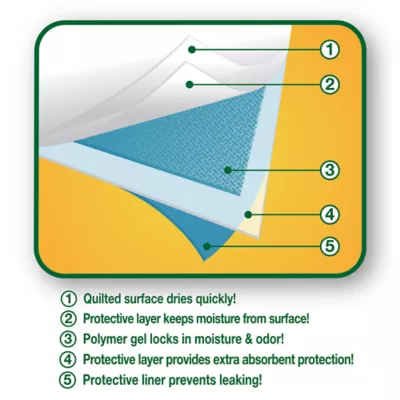 1
2
3
4
5

1 Quilted surface dries quickly!
2 Protective layer keeps moisture from surface!
3 Polymer gel locks in moisture & odor!
4 Protective layer provides extra absorbent protection!
5 Protective liner prevents leaking!